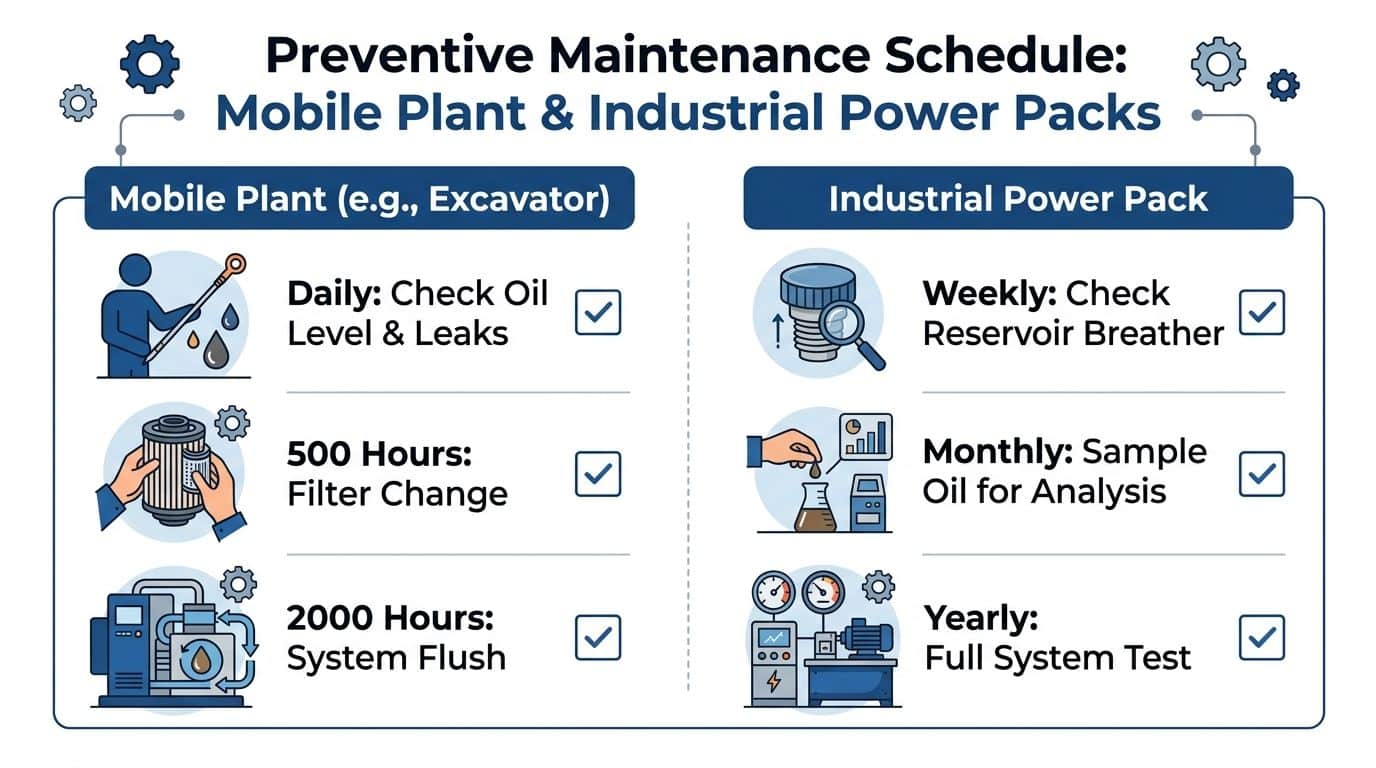 Preventive Maintenance Schedule:
Mobile Plant & Industrial Power Packs

Mobile Plant (e.g., Excavator)

Daily: Check Oil Level & Leaks

500 Hours: Filter Change

2000 Hours: System Flush

Industrial Power Pack

Weekly: Check Reservoir Breather

Monthly: Sample Oil for Analysis

Yearly: Full System Test